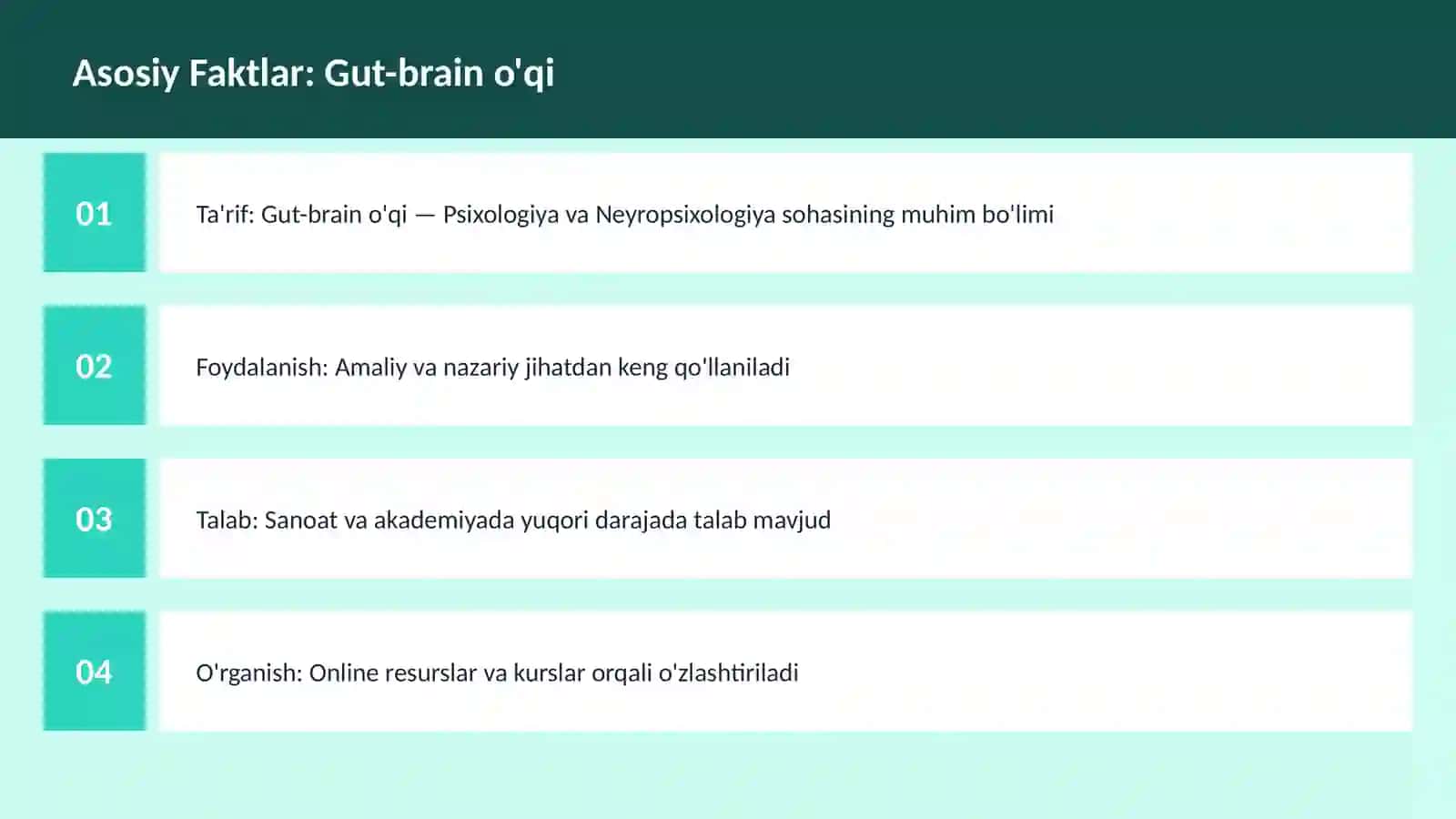 Asosiy Faktlar: Gut-brain o'qi

01

Ta'rif: Gut-brain o'qi — Psixologiya va Neyropsixologiya sohasining muhim bo'limi

02

Foydalanish: Amaliy va nazariy jihatdan keng qo'llaniladi

03

Talab: Sanoat va akademiyada yuqori darajada talab mavjud

04

O'rganish: Online resurslar va kurslar orqali o'zlashtiriladi